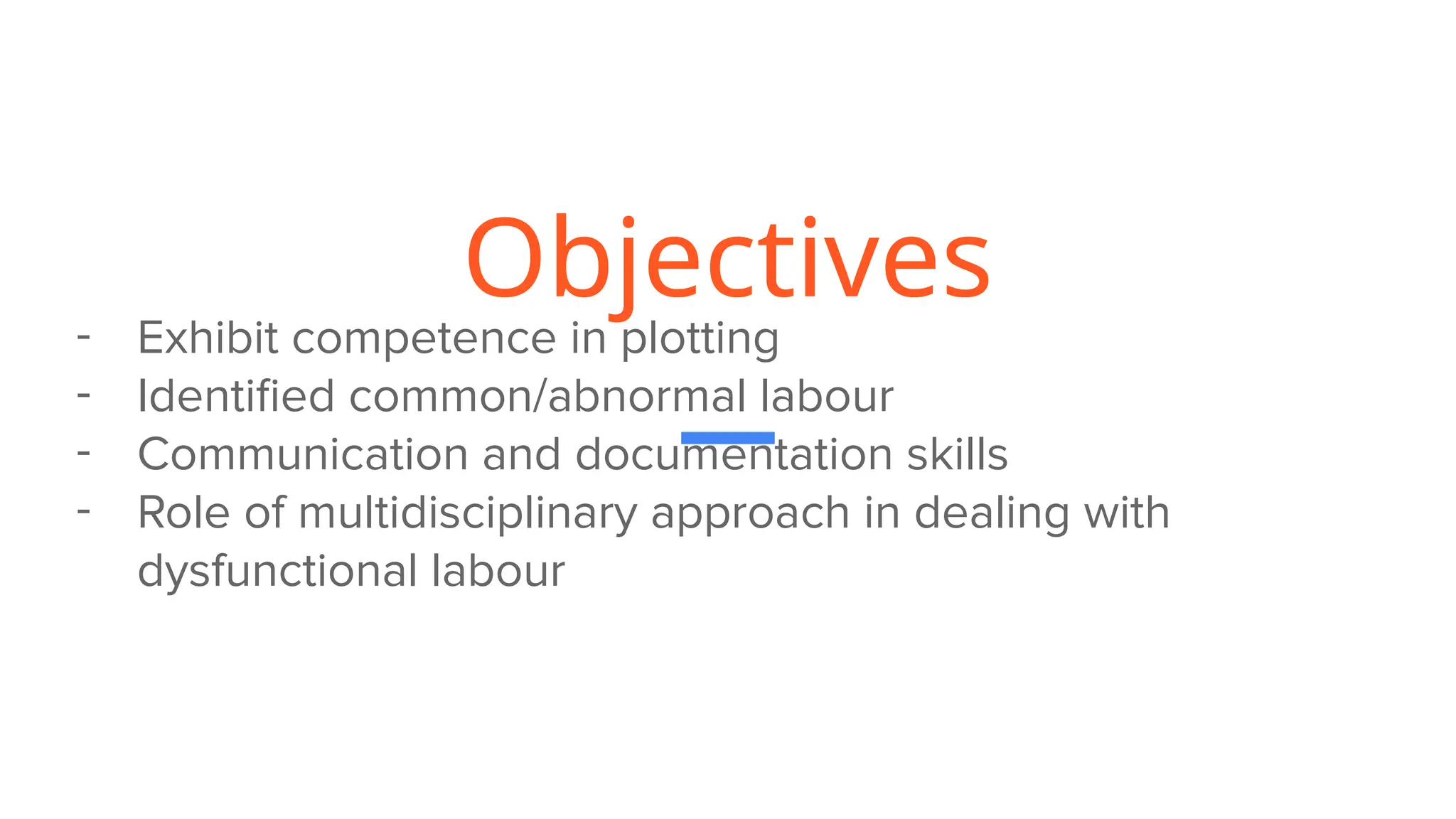 Objectives

- Exhibit competence in plotting
- Identified common/abnormal labour
- Communication and documentation skills
- Role of multidisciplinary approach in dealing with dysfunctional labour